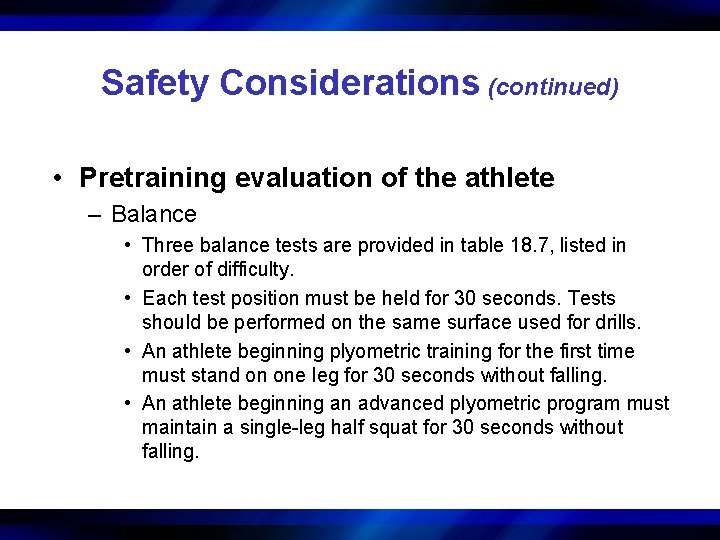 Safety Considerations (continued)

• Pretraining evaluation of the athlete

– Balance

• Three balance tests are provided in table 18.7, listed in order of difficulty.

• Each test position must be held for 30 seconds. Tests should be performed on the same surface used for drills.

• An athlete beginning plyometric training for the first time must stand on one leg for 30 seconds without falling.

• An athlete beginning an advanced plyometric program must maintain a single-leg half squat for 30 seconds without falling.